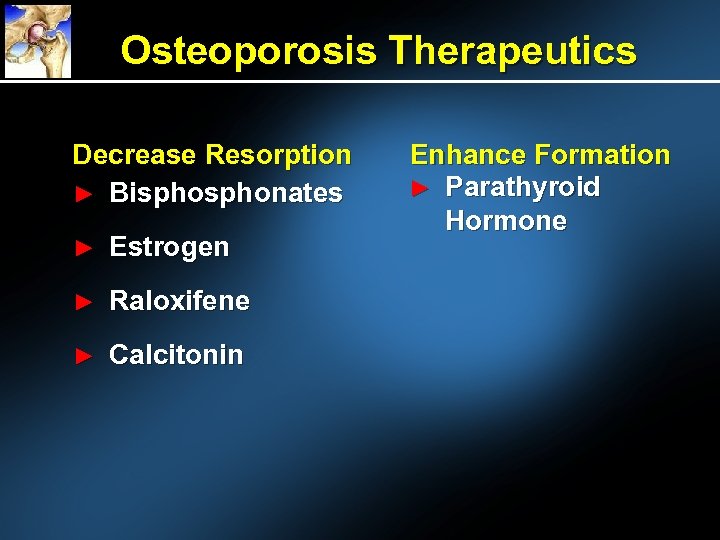 Osteoporosis Therapeutics

Decrease Resorption
► Bisphosphonates
► Estrogen
► Raloxifene
► Calcitonin

Enhance Formation
► Parathyroid Hormone